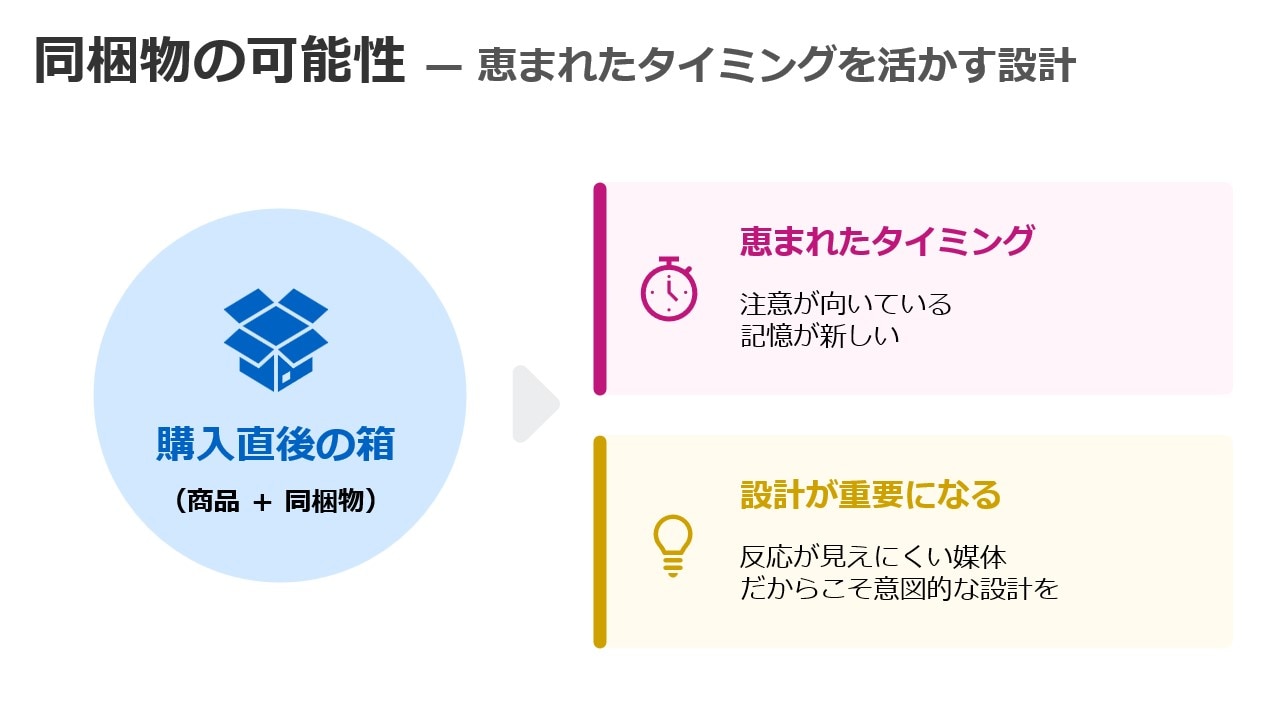 同梱物の可能性 — 恵まれたタイミングを活かす設計

購入直後の箱

（商品 ＋ 同梱物）

恵まれたタイミング

注意が向いている
記憶が新しい

設計が重要になる

反応が見えにくい媒体
だからこそ意図的な設計を